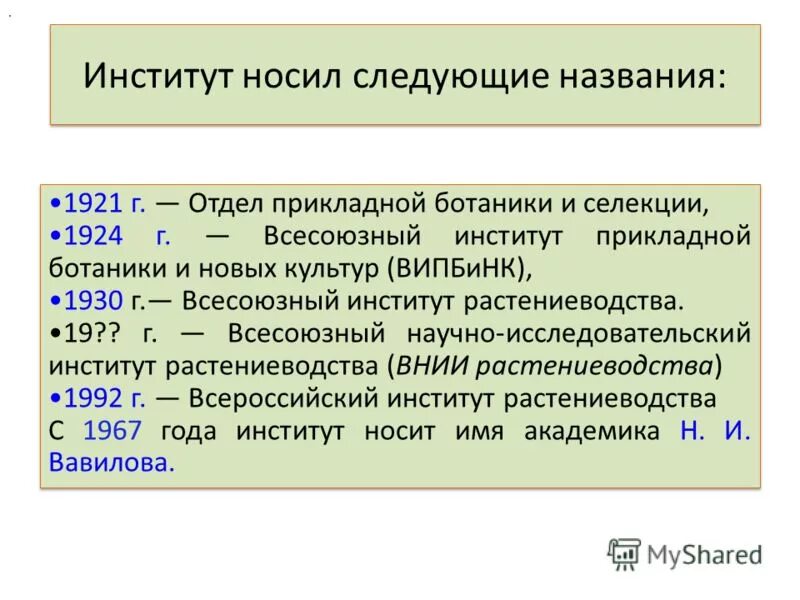 Институт носил следующие названия:

•1921 г. — Отдел прикладной ботаники и селекции,
•1924 г. — Всесоюзный институт прикладной ботаники и новых культур (ВИПБиНК),
•1930 г.— Всесоюзный институт растениеводства.
•19?? г. — Всесоюзный научно-исследовательский институт растениеводства (ВНИИ растениеводства)
•1992 г. — Всероссийский институт растениеводства
С 1967 года институт носит имя академика Н. И. Вавилова.

MyShared